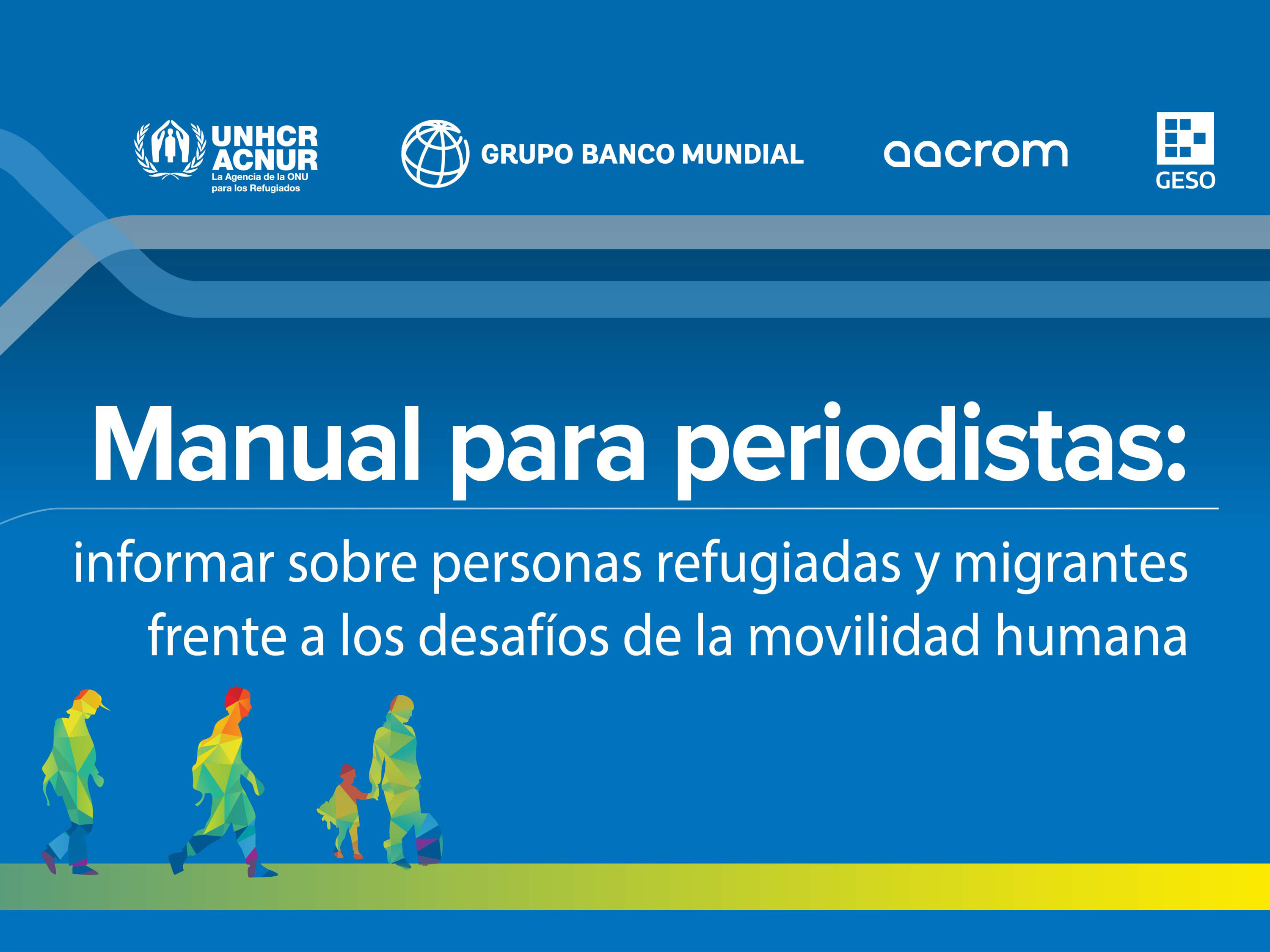 UNHCR
ACNUR
La Agencia de la ONU para los Refugiados

GRUPO BANCO MUNDIAL

aacrom

GESO

Manual para periodistas:

informar sobre personas refugiadas y migrantes frente a los desafíos de la movilidad humana